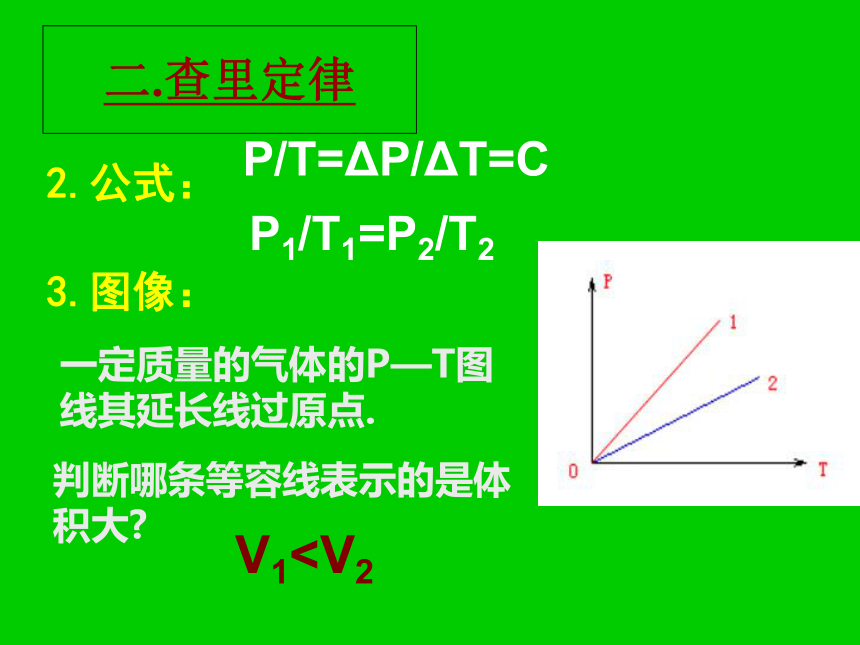 二.查里定律

2. 公式：

$P/T=\Delta P/\Delta T=C$

$P_1/T_1=P_2/T_2$

3. 图像：

一定质量的气体的P—T图线其延长线过原点.

判断哪条等容线表示的是体积大?

$V_1<V_2$

P

1

2

0

T